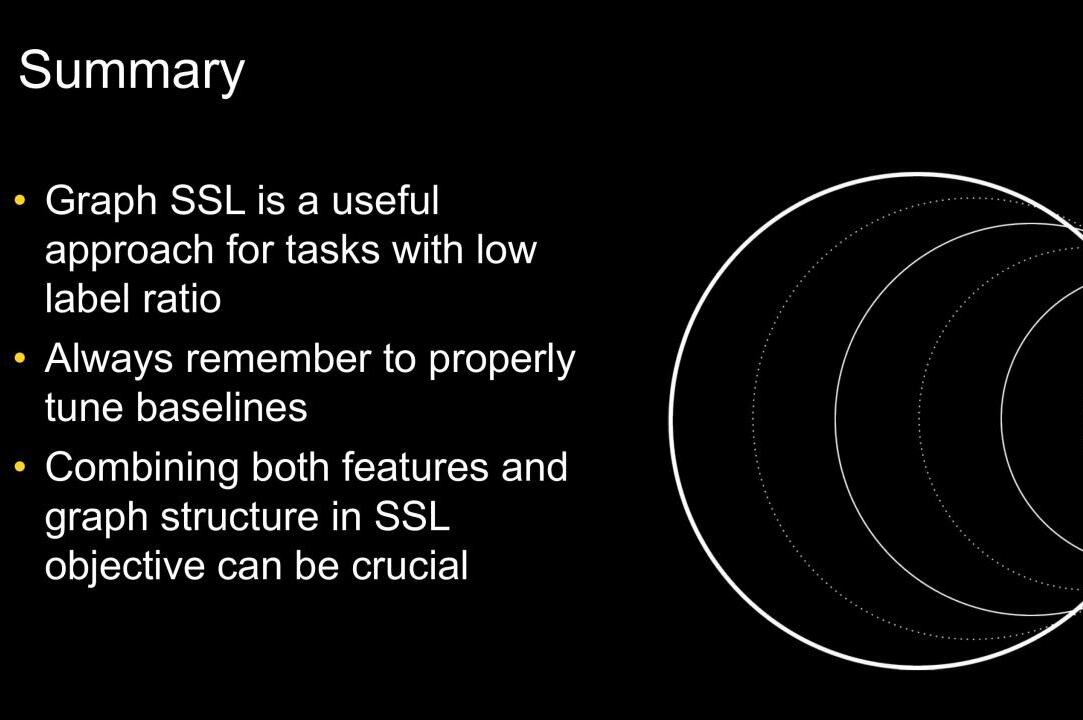 Summary

• Graph SSL is a useful approach for tasks with low label ratio
• Always remember to properly tune baselines
• Combining both features and graph structure in SSL objective can be crucial